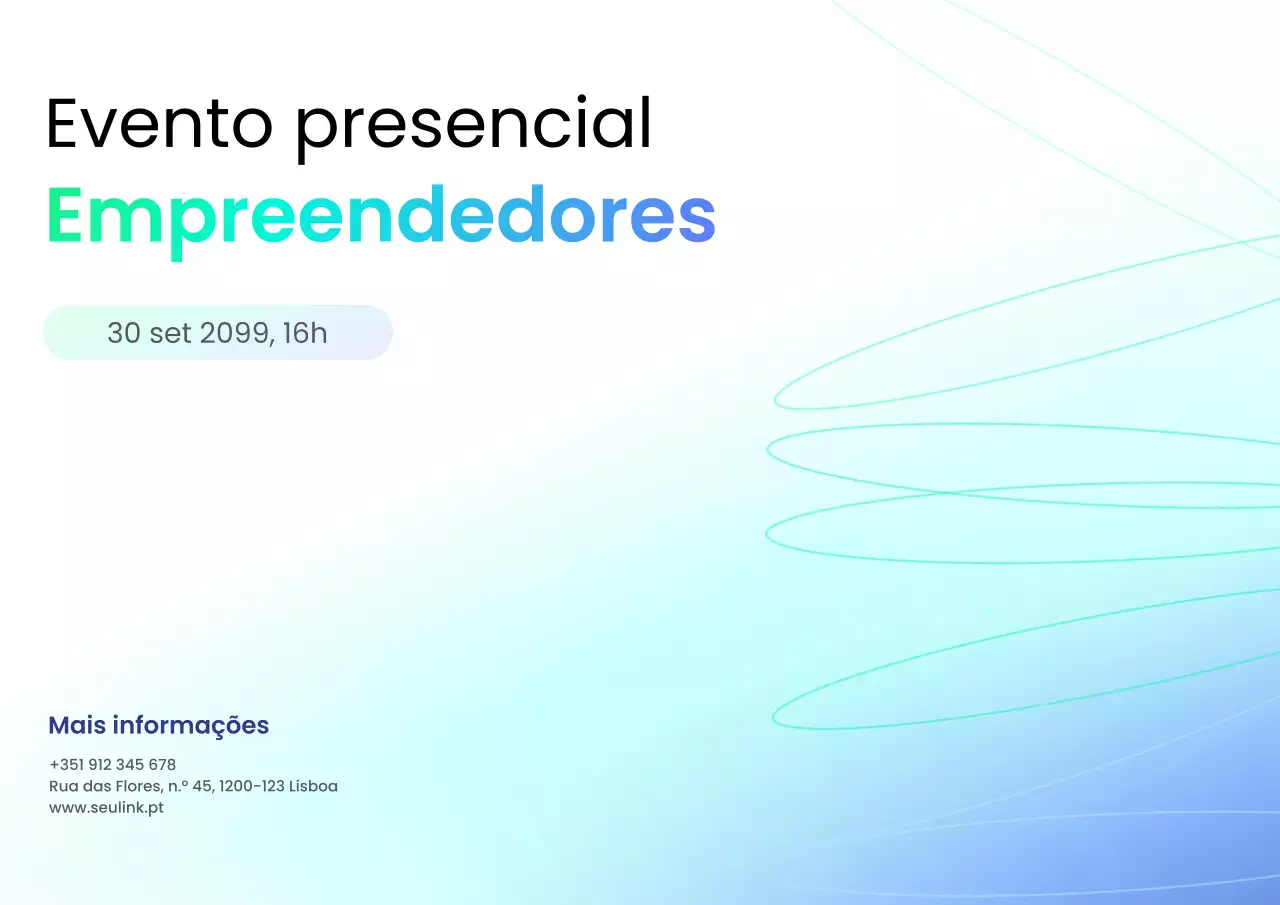 Evento presencial
Empreendedores

30 set 2099, 16h

Mais informações

+351 912 345 678
Rua das Flores, n.º 45, 1200-123 Lisboa
www.seulink.pt